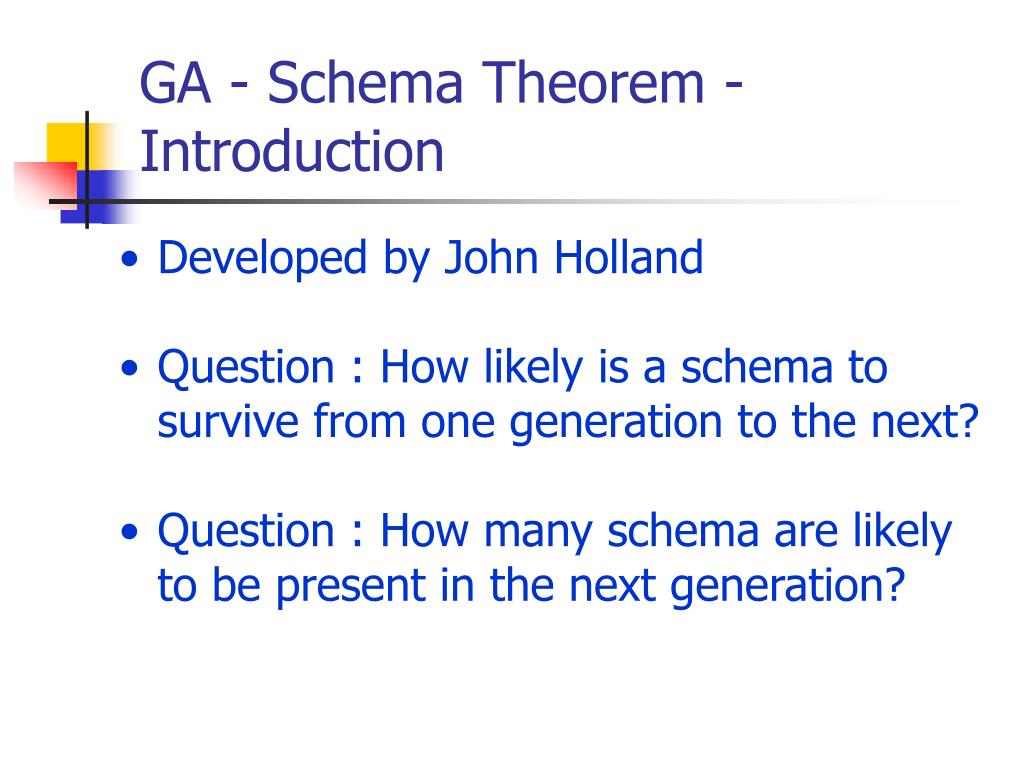 GA - Schema Theorem - Introduction

• Developed by John Holland

• Question : How likely is a schema to survive from one generation to the next?

• Question : How many schema are likely to be present in the next generation?